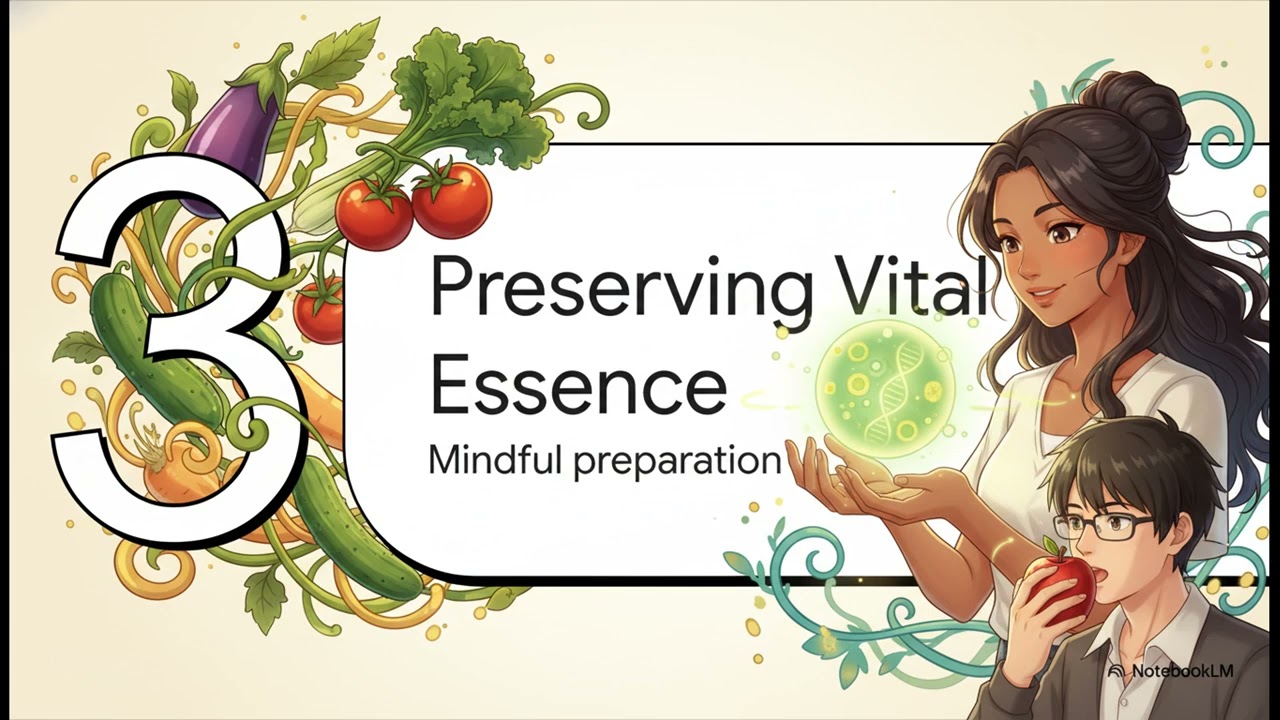 3

Preserving Vital Essence

Mindful preparation

NotebookLM